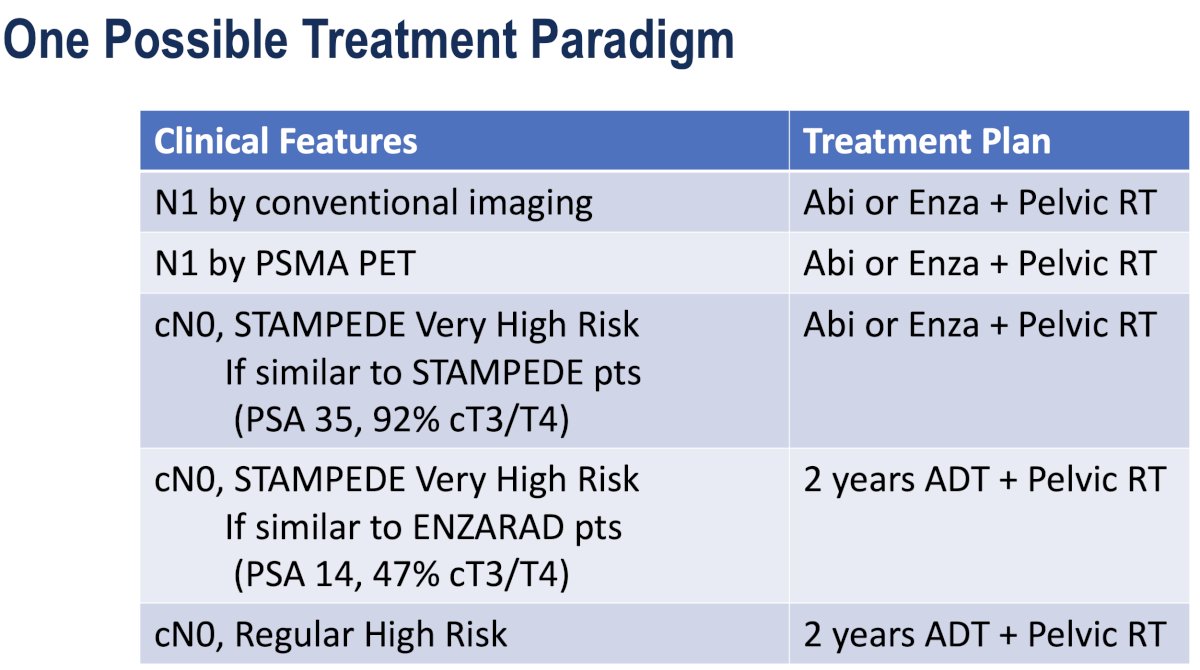 One Possible Treatment Paradigm

| Clinical Features | Treatment Plan |
|---|---|
| N1 by conventional imaging | Abi or Enza + Pelvic RT |
| N1 by PSMA PET | Abi or Enza + Pelvic RT |
| cN0, STAMPEDE Very High Risk If similar to STAMPEDE pts (PSA 35, 92% cT3/T4) | Abi or Enza + Pelvic RT |
| cN0, STAMPEDE Very High Risk If similar to ENZARAD pts (PSA 14, 47% cT3/T4) | 2 years ADT + Pelvic RT |
| cN0, Regular High Risk | 2 years ADT + Pelvic RT |